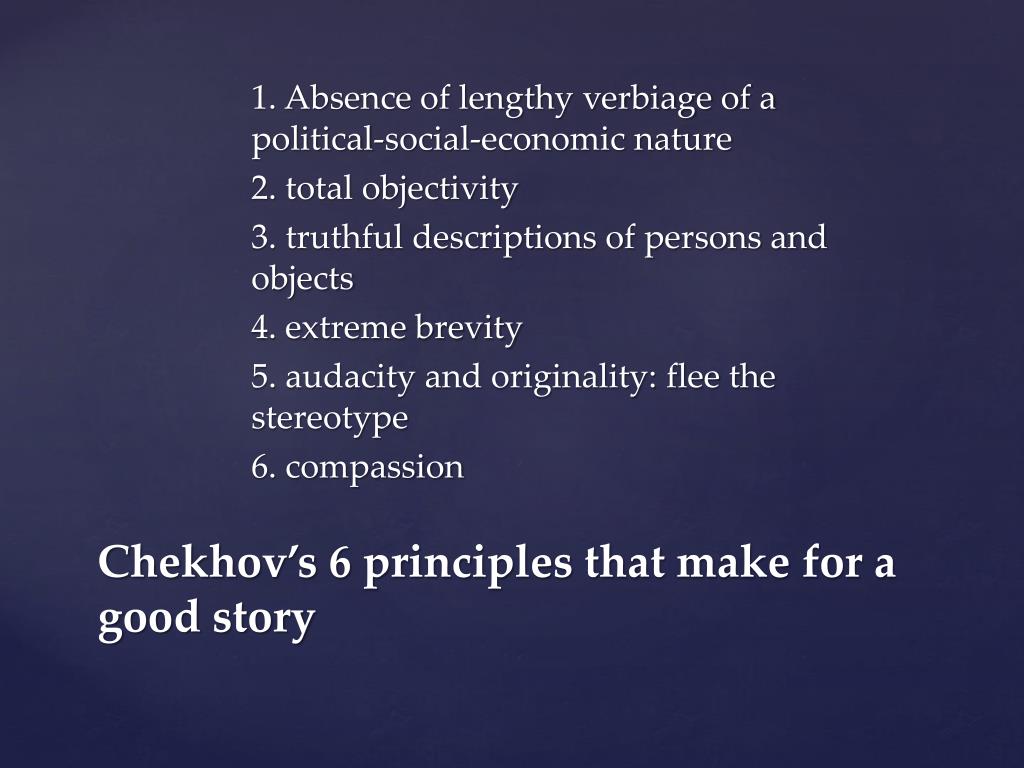 1. Absence of lengthy verbiage of a political-social-economic nature

2. total objectivity

3. truthful descriptions of persons and objects

4. extreme brevity

5. audacity and originality: flee the stereotype

6. compassion

Chekhov's 6 principles that make for a good story